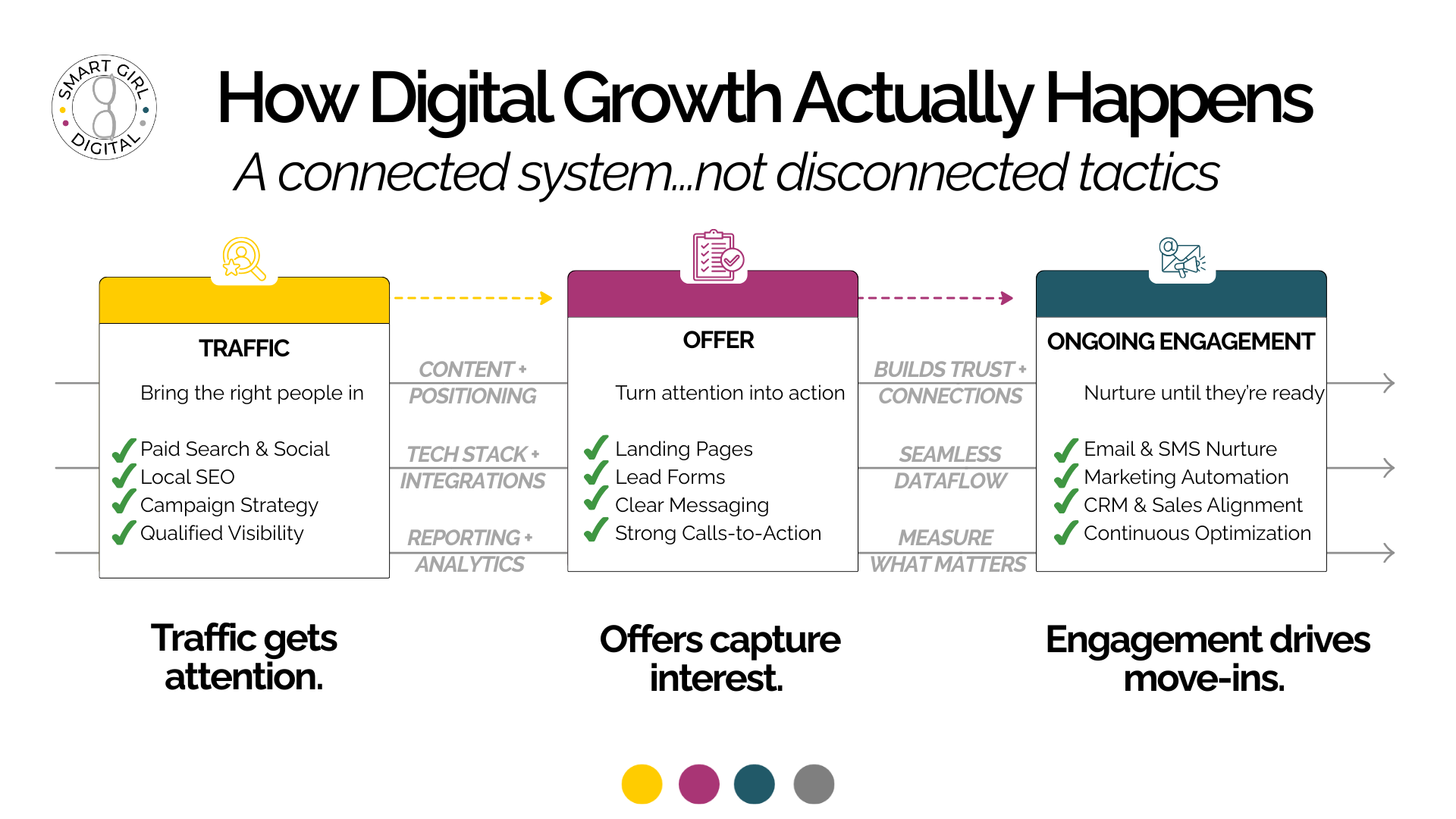 SMART GIRL DIGITAL

How Digital Growth Actually Happens

A connected system...not disconnected tactics

TRAFFIC

Bring the right people in

✓ Paid Search & Social
✓ Local SEO
✓ Campaign Strategy
✓ Qualified Visibility

CONTENT + POSITIONING

TECH STACK + INTEGRATIONS

REPORTING + ANALYTICS

OFFER

Turn attention into action

✓ Landing Pages
✓ Lead Forms
✓ Clear Messaging
✓ Strong Calls-to-Action

BUILDS TRUST + CONNECTIONS

SEAMLESS DATAFLOW

MEASURE WHAT MATTERS

ONGOING ENGAGEMENT

Nurture until they're ready

✓ Email & SMS Nurture
✓ Marketing Automation
✓ CRM & Sales Alignment
✓ Continuous Optimization

Traffic gets attention.

Offers capture interest.

Engagement drives move-ins.